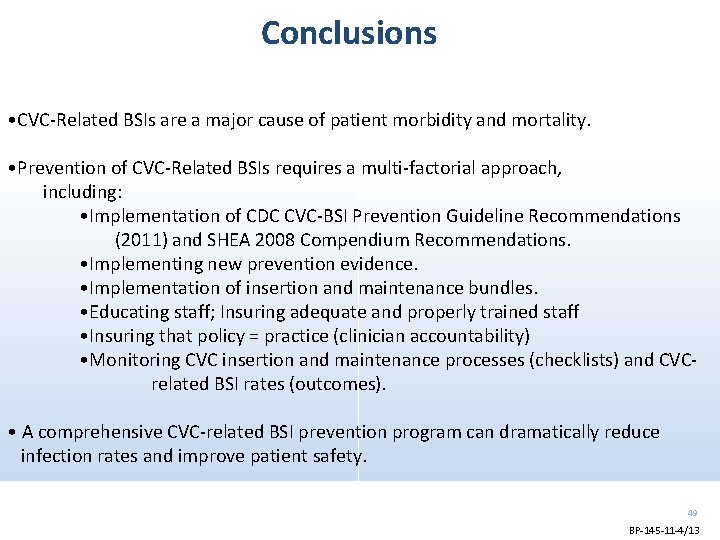 Conclusions

•CVC-Related BSIs are a major cause of patient morbidity and mortality.

•Prevention of CVC-Related BSIs requires a multi-factorial approach, including:

•Implementation of CDC CVC-BSI Prevention Guideline Recommendations (2011) and SHEA 2008 Compendium Recommendations.

•Implementing new prevention evidence.

•Implementation of insertion and maintenance bundles.

•Educating staff; Insuring adequate and properly trained staff

•Insuring that policy = practice (clinician accountability)

•Monitoring CVC insertion and maintenance processes (checklists) and CVC-related BSI rates (outcomes).

• A comprehensive CVC-related BSI prevention program can dramatically reduce infection rates and improve patient safety.

49

BP-145-11-4/13